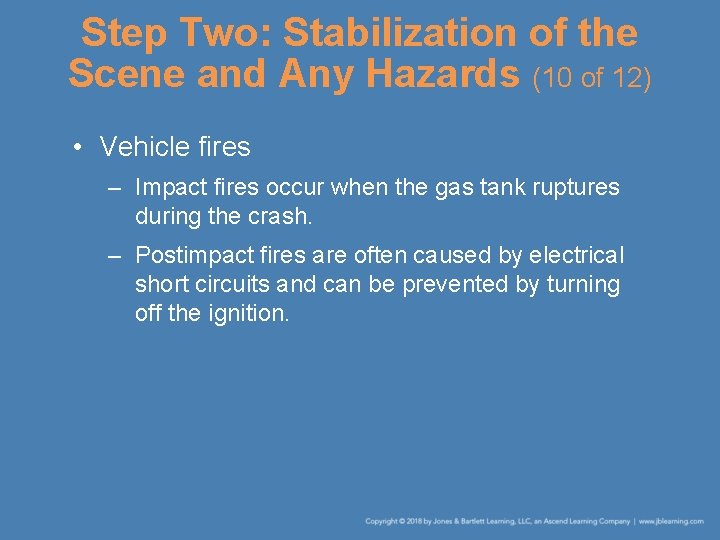 Step Two: Stabilization of the Scene and Any Hazards (10 of 12)

• Vehicle fires

– Impact fires occur when the gas tank ruptures during the crash.

– Postimpact fires are often caused by electrical short circuits and can be prevented by turning off the ignition.

Copyright © 2018 by Jones & Bartlett Learning, LLC, an Ascend Learning Company | www.jblearning.com